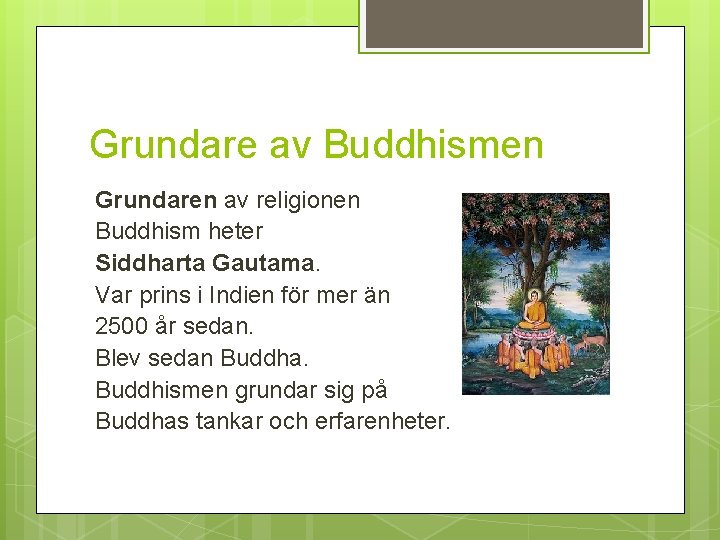 Grundare av Buddhismen

Grundaren av religionen Buddhism heter Siddharta Gautama.
Var prins i Indien för mer än 2500 år sedan.
Blev sedan Buddha.
Buddhismen grundar sig på Buddhas tankar och erfarenheter.